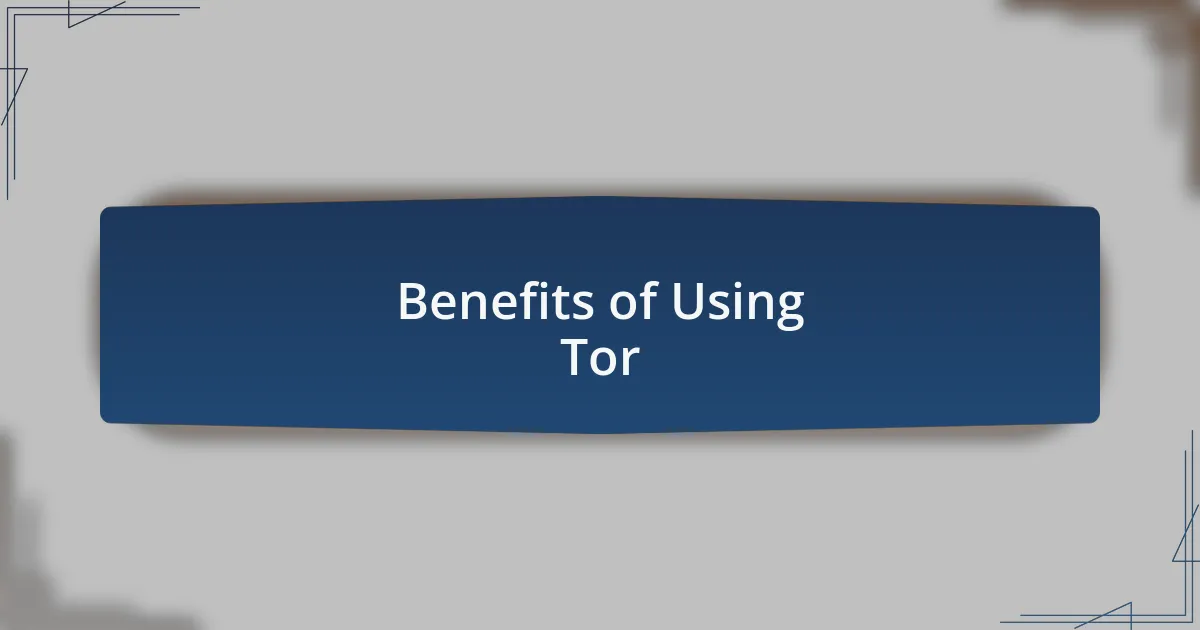 Benefits of Using Tor